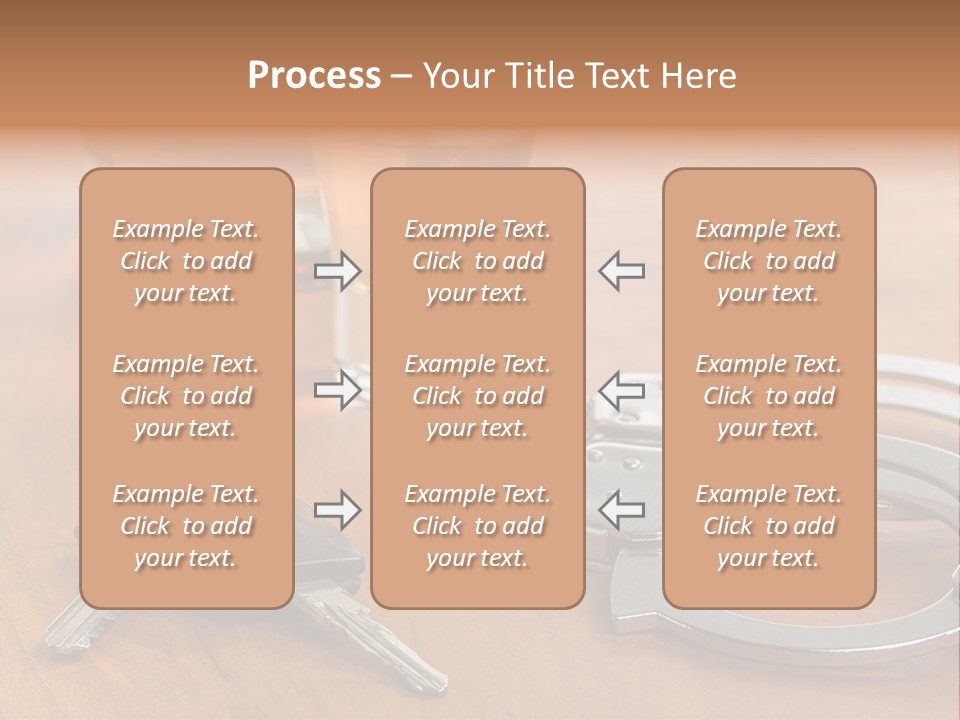 Process – Your Title Text Here

Example Text. Click to add your text.

Example Text. Click to add your text.

Example Text. Click to add your text.

Example Text. Click to add your text.

Example Text. Click to add your text.

Example Text. Click to add your text.

Example Text. Click to add your text.

Example Text. Click to add your text.

Example Text. Click to add your text.